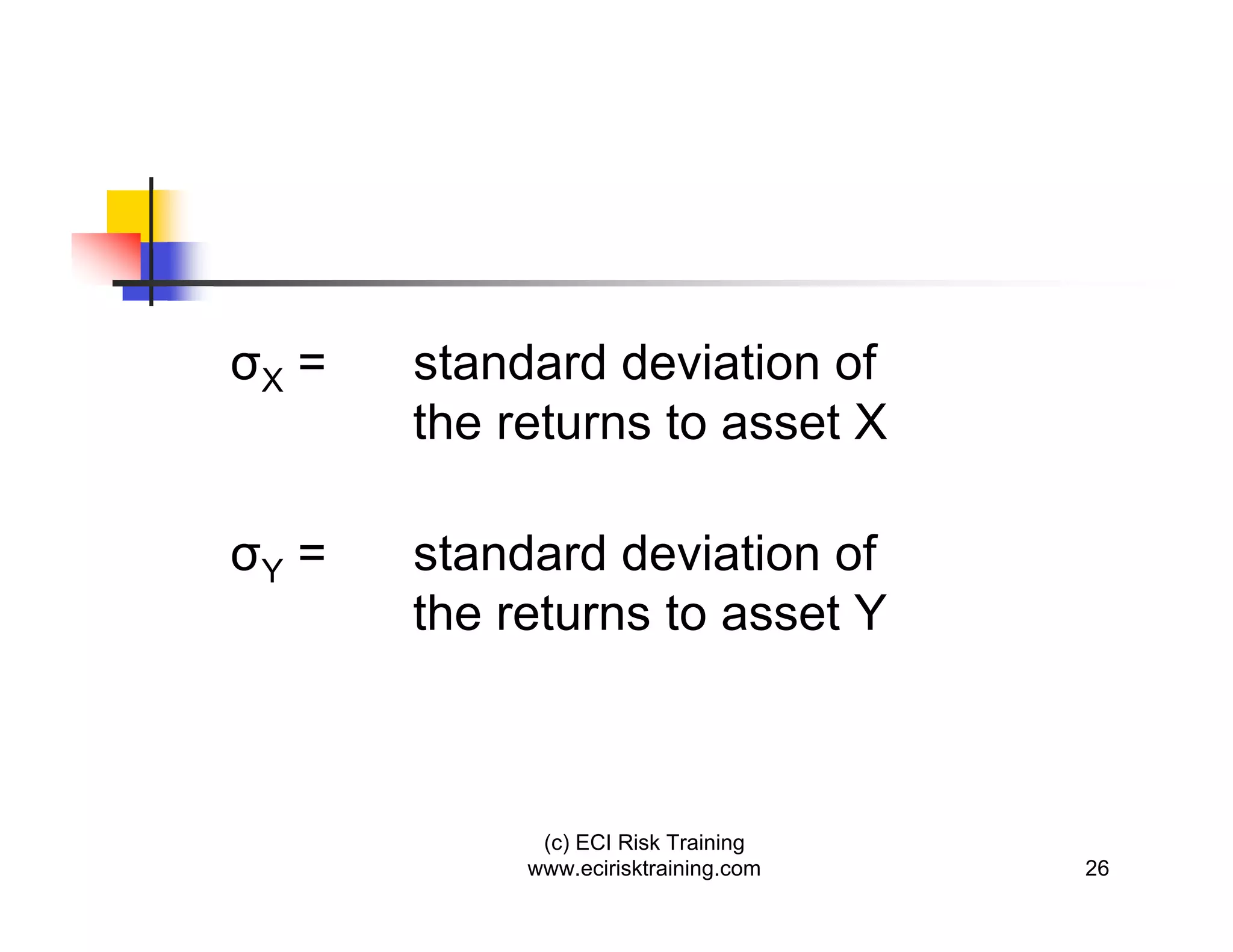 $\sigma_X$ = standard deviation of the returns to asset X

$\sigma_Y$ = standard deviation of the returns to asset Y

(c) ECI Risk Training
www.ecirisktraining.com

26